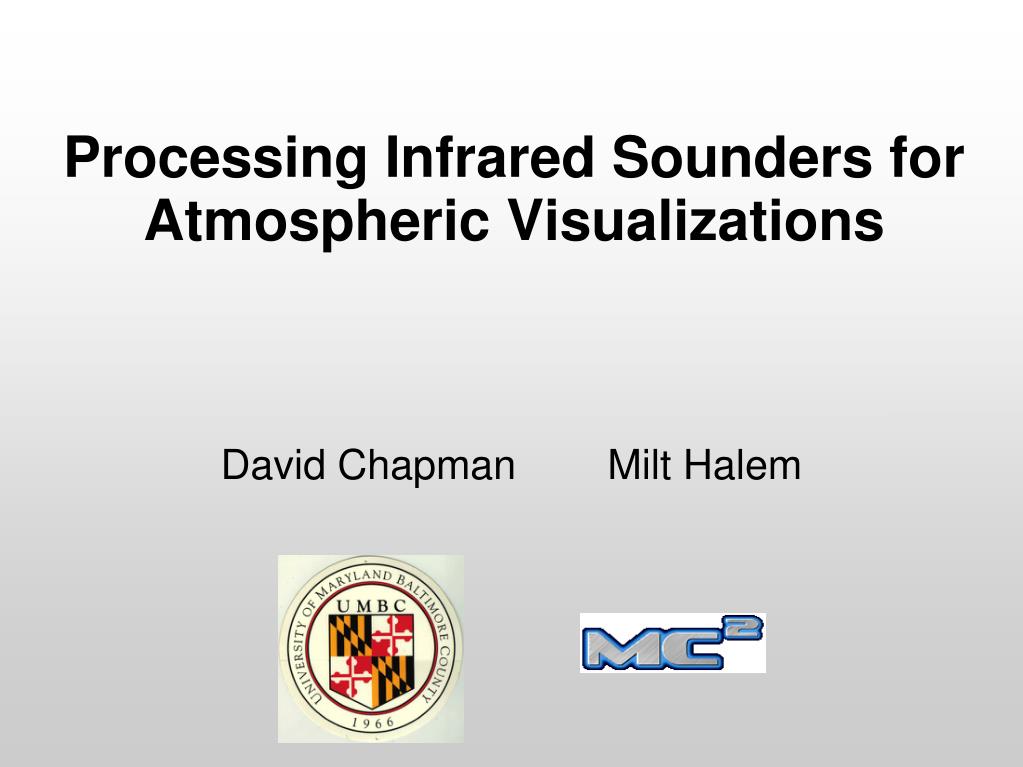 Processing Infrared Sounders for Atmospheric Visualizations

David Chapman Milt Halem

UNIVERSITY OF MARYLAND BALTIMORE COUNTY
UMBC
1966

$MC^2$